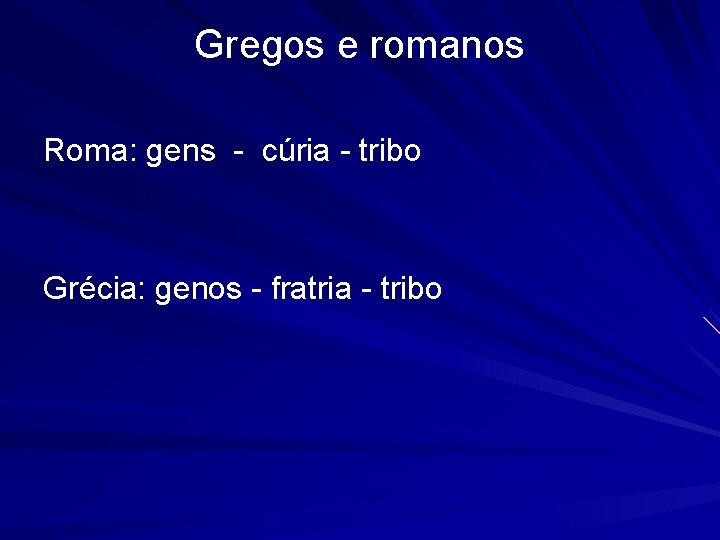 Gregos e romanos

Roma: gens - cúria - tribo

Grécia: genos - fratria - tribo